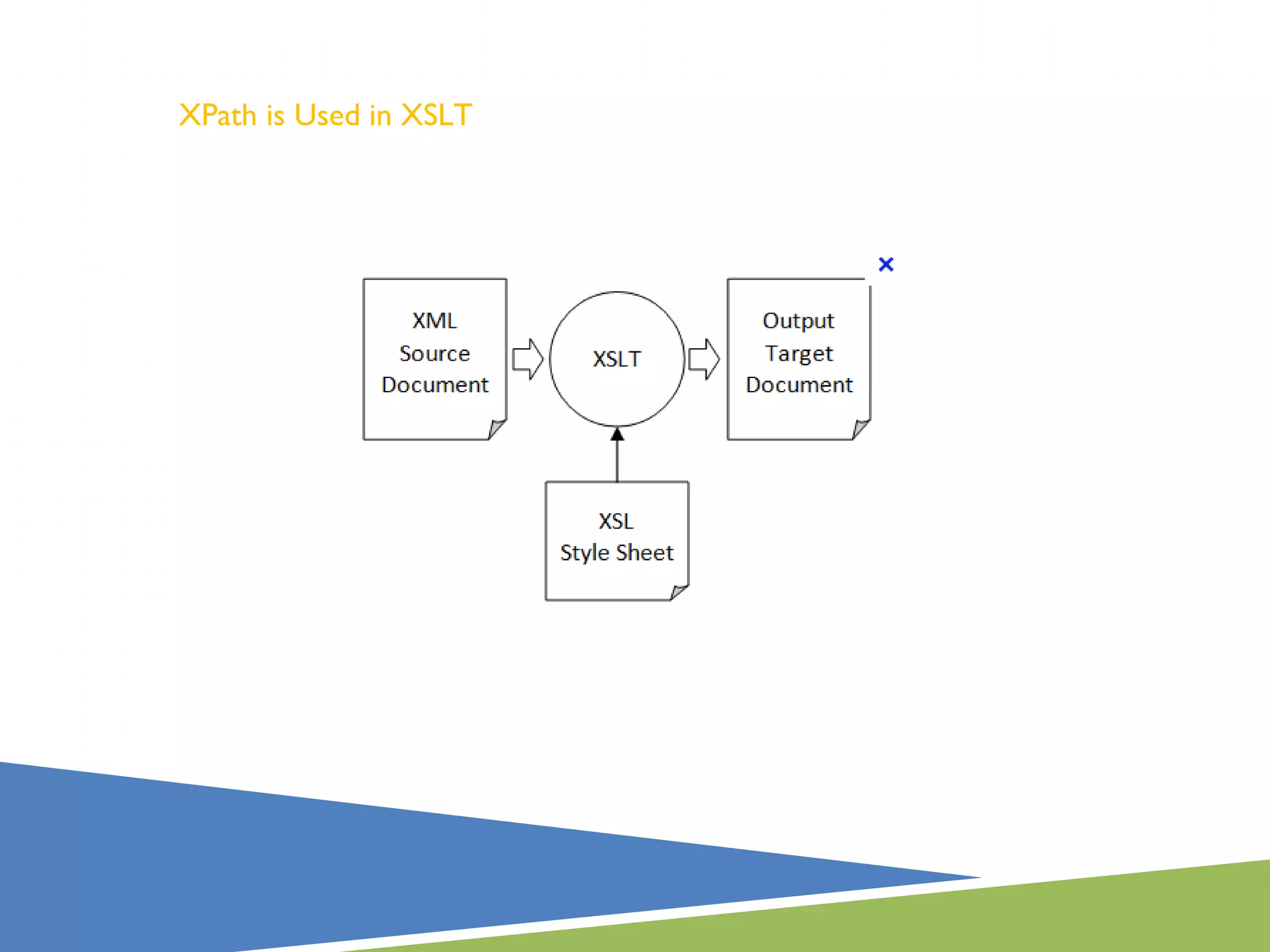 XPath is Used in XSLT

XML Source Document

XSLT

Output Target Document

XSL Style Sheet